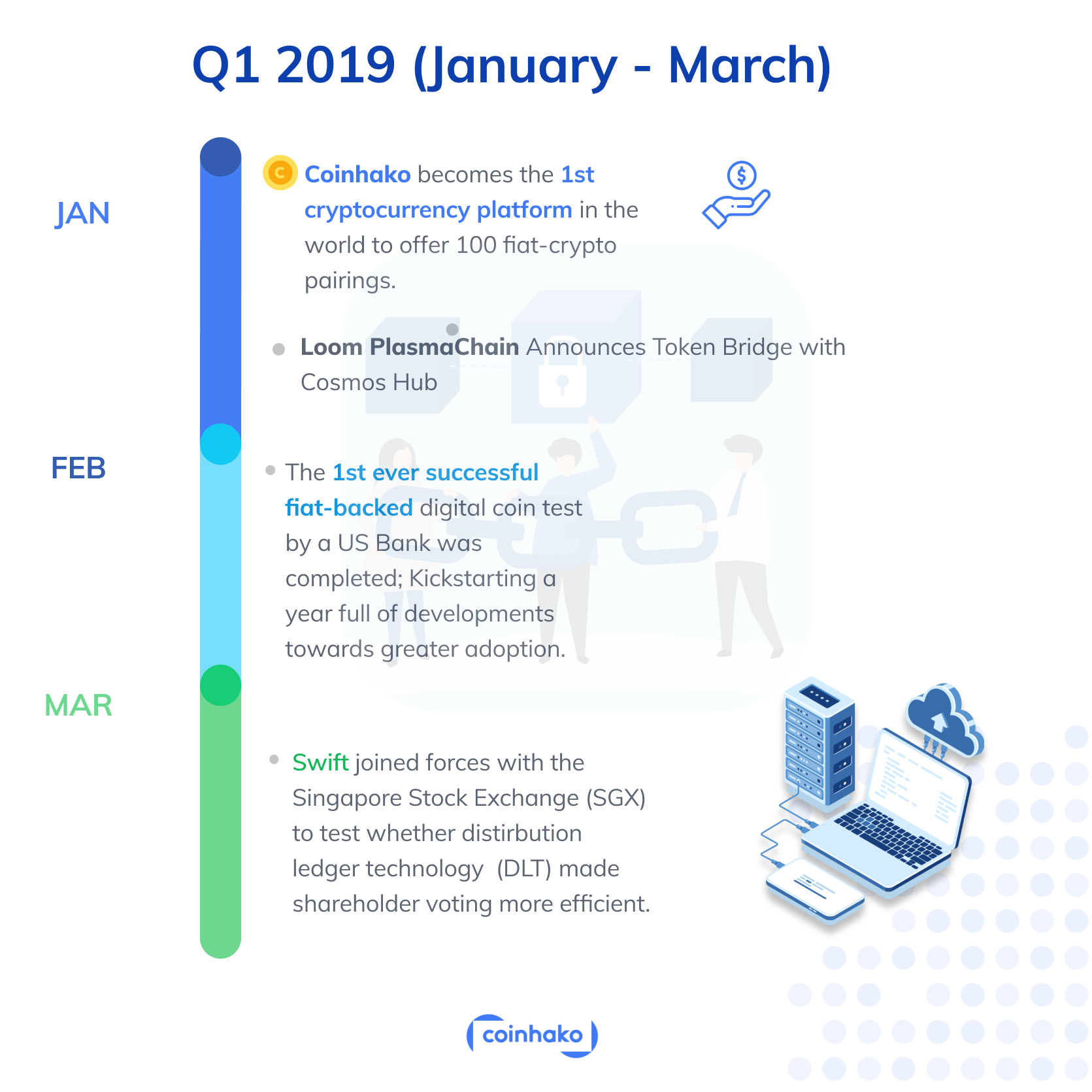 Q1 2019 (January - March)

JAN

Coinhako becomes the 1st cryptocurrency platform in the world to offer 100 fiat-crypto pairings.

Loom PlasmaChain Announces Token Bridge with Cosmos Hub

FEB

The 1st ever successful fiat-backed digital coin test by a US Bank was completed; Kickstarting a year full of developments towards greater adoption.

MAR

Swift joined forces with the Singapore Stock Exchange (SGX) to test whether distirbution ledger technology (DLT) made shareholder voting more efficient.

coinhako